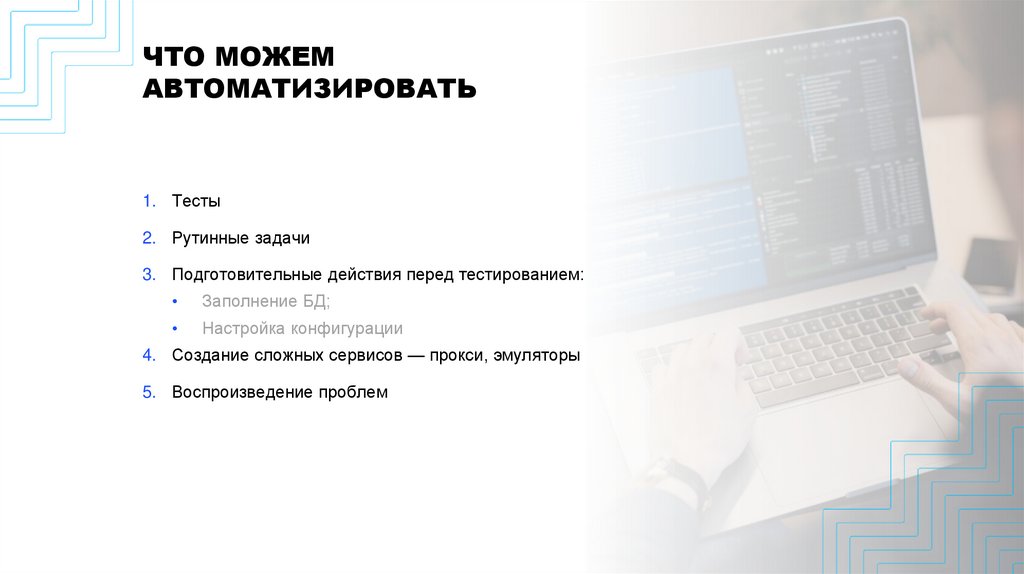 ЧТО МОЖЕМ АВТОМАТИЗИРОВАТЬ

1. Тесты
2. Рутинные задачи
3. Подготовительные действия перед тестированием:
   • Заполнение БД;
   • Настройка конфигурации
4. Создание сложных сервисов — прокси, эмуляторы
5. Воспроизведение проблем